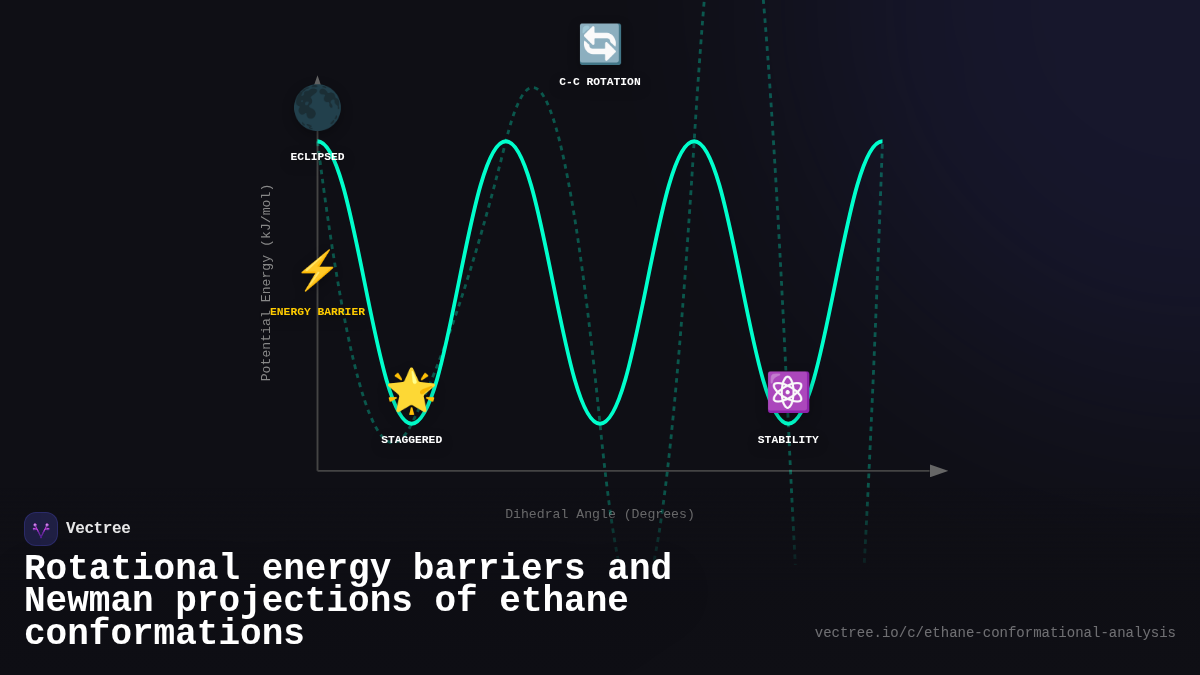 C-C ROTATION

ECLIPSED

Potential Energy (kJ/mol)

ENERGY BARRIER

STAGGERED

STABILITY

Dihedral Angle (Degrees)

Vectree

Rotational energy barriers and Newman projections of ethane conformations

vectree.io/c/ethane-conformational-analysis